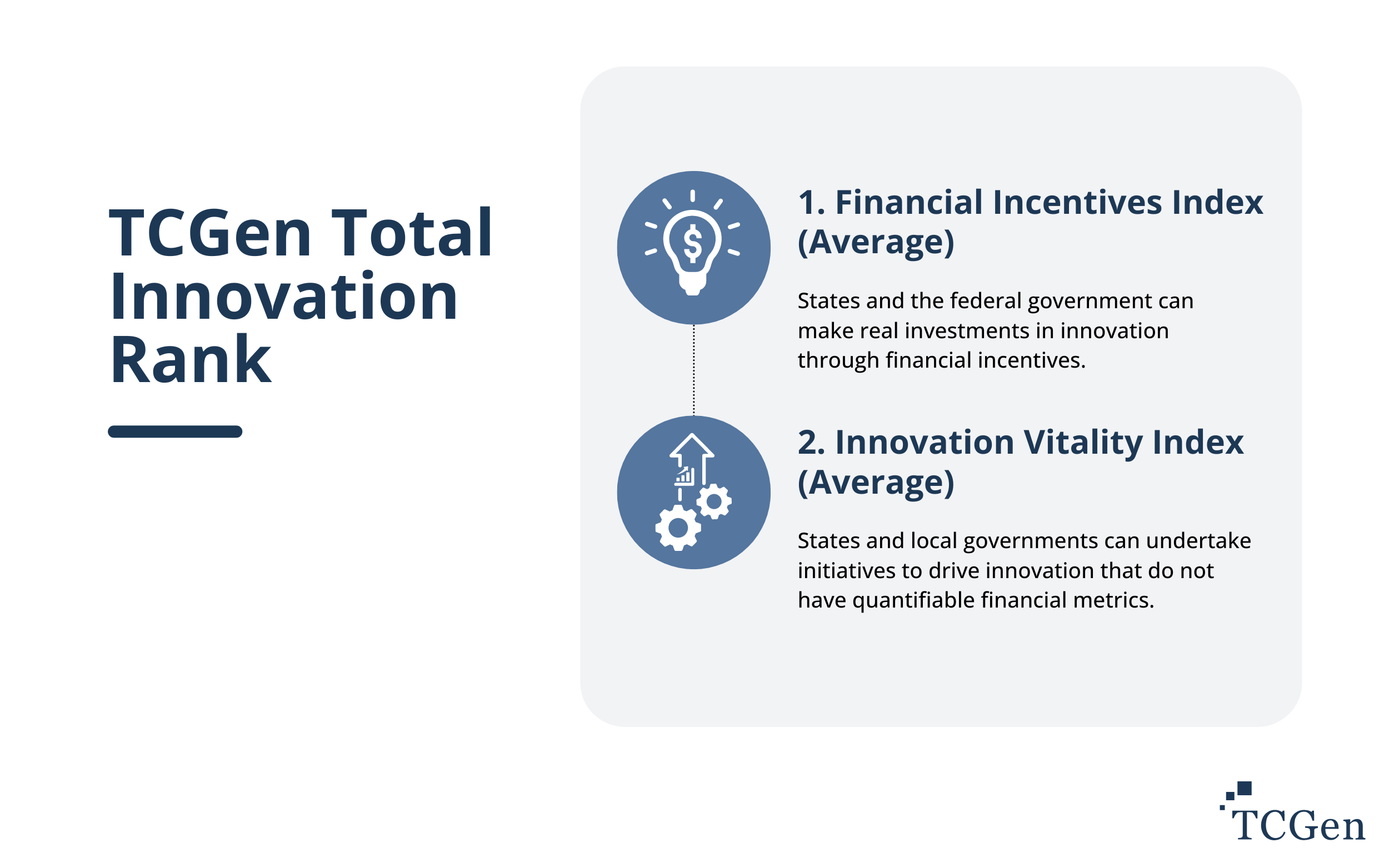 TCGen Total Innovation Rank

1. Financial Incentives Index (Average)

States and the federal government can make real investments in innovation through financial incentives.

2. Innovation Vitality Index (Average)

States and local governments can undertake initiatives to drive innovation that do not have quantifiable financial metrics.

TCGen